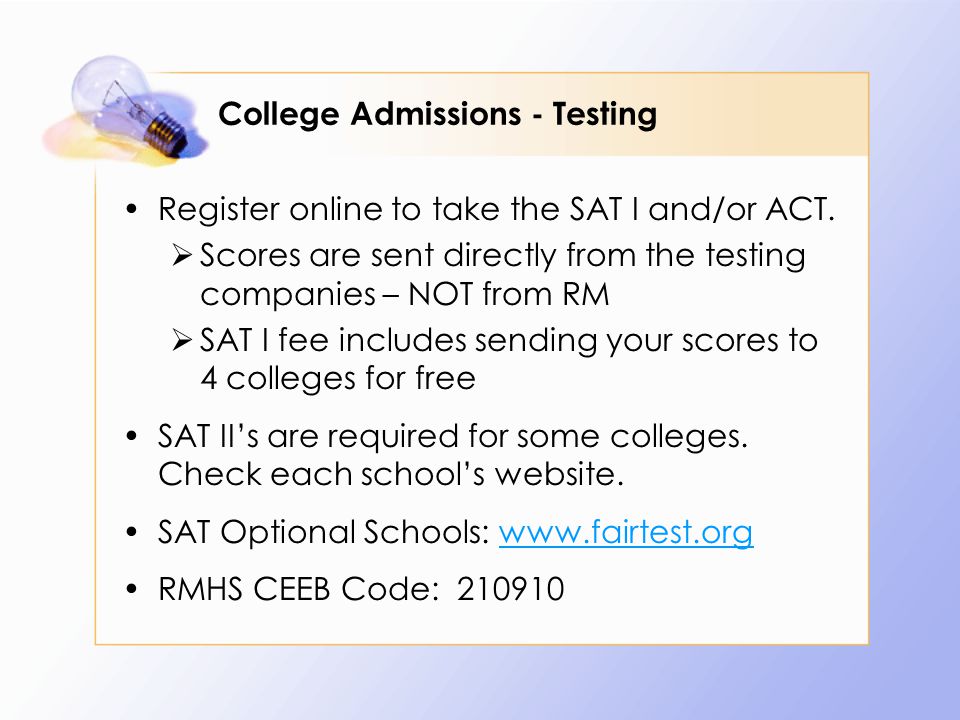 College Admissions - Testing

• Register online to take the SAT I and/or ACT.
 ➢ Scores are sent directly from the testing companies – NOT from RM
 ➢ SAT I fee includes sending your scores to 4 colleges for free

• SAT II's are required for some colleges. Check each school's website.

• SAT Optional Schools: www.fairtest.org

• RMHS CEEB Code: 210910